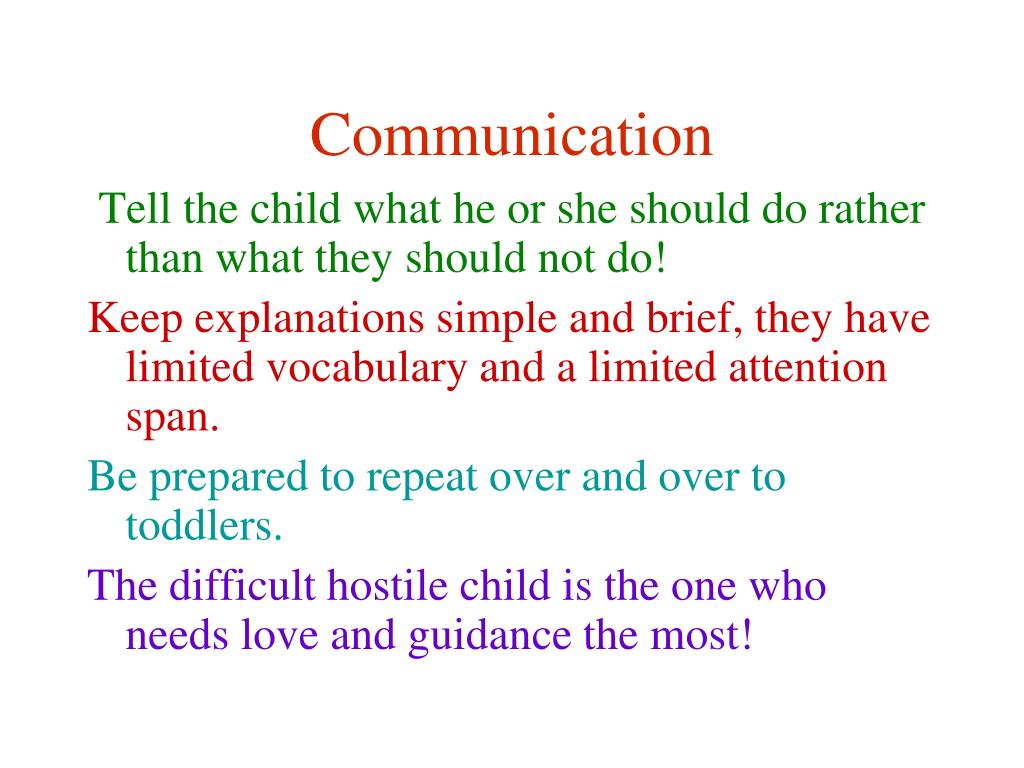 Communication

Tell the child what he or she should do rather than what they should not do!

Keep explanations simple and brief, they have limited vocabulary and a limited attention span.

Be prepared to repeat over and over to toddlers.

The difficult hostile child is the one who needs love and guidance the most!